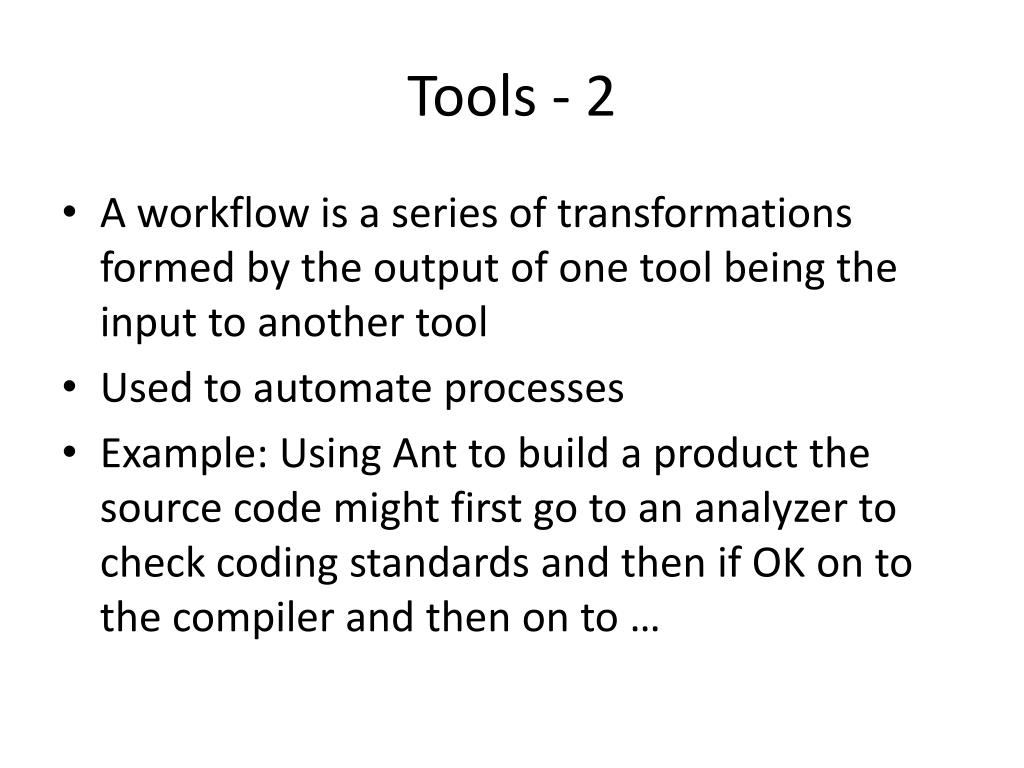 Tools - 2

• A workflow is a series of transformations formed by the output of one tool being the input to another tool
• Used to automate processes
• Example: Using Ant to build a product the source code might first go to an analyzer to check coding standards and then if OK on to the compiler and then on to …